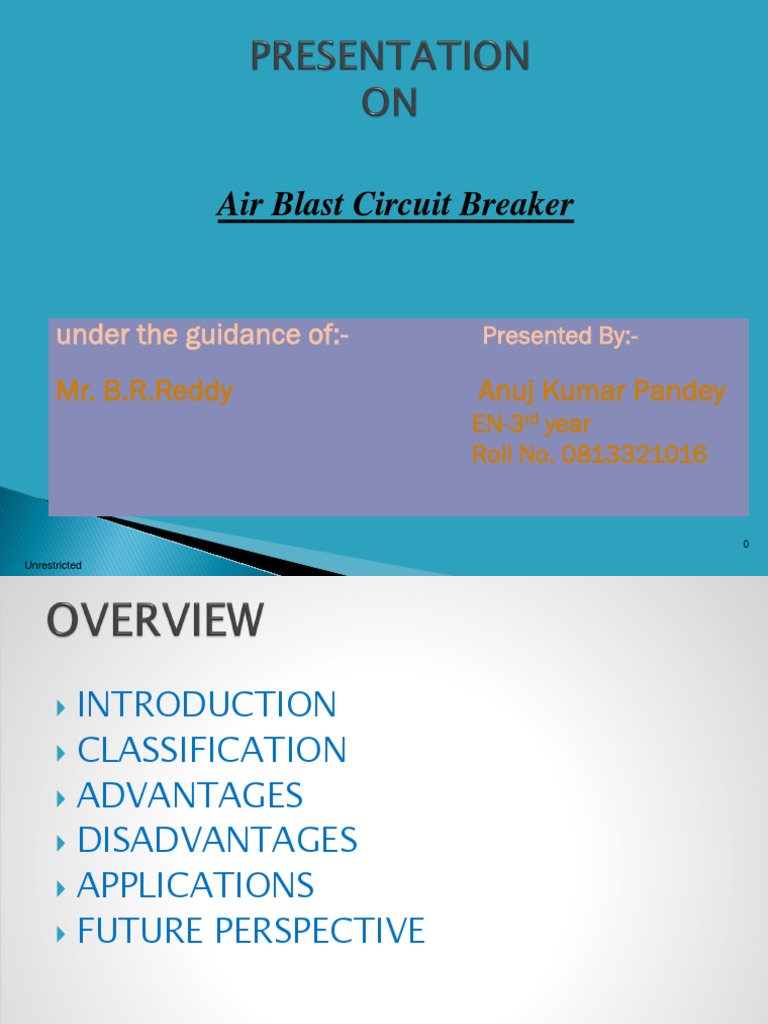 PRESENTATION
ON

Air Blast Circuit Breaker

under the guidance of:-

Mr. B.R.Reddy

Presented By:-

Anuj Kumar Pandey
EN-3$^{rd}$ year
Roll No. 0813321016

0

Unrestricted

OVERVIEW

INTRODUCTION
CLASSIFICATION
ADVANTAGES
DISADVANTAGES
APPLICATIONS
FUTURE PERSPECTIVE